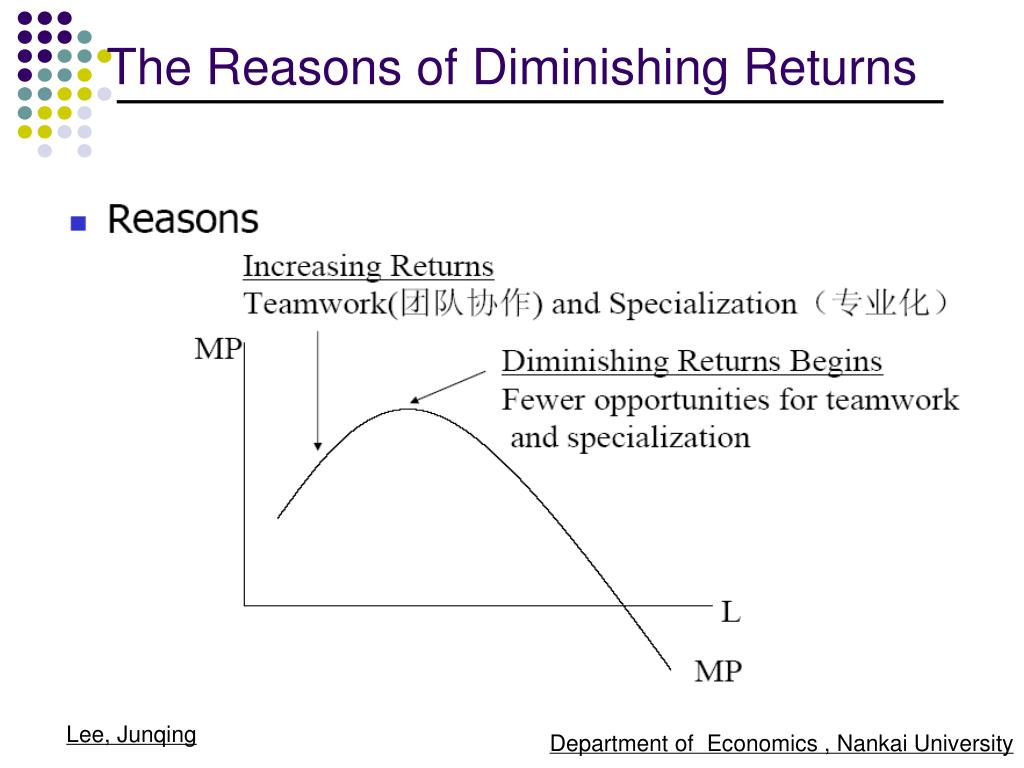 The Reasons of Diminishing Returns

Reasons

Increasing Returns
Teamwork(团队协作) and Specialization（专业化）

MP

Diminishing Returns Begins
Fewer opportunities for teamwork and specialization

L

MP

Lee, Junqing

Department of Economics , Nankai University